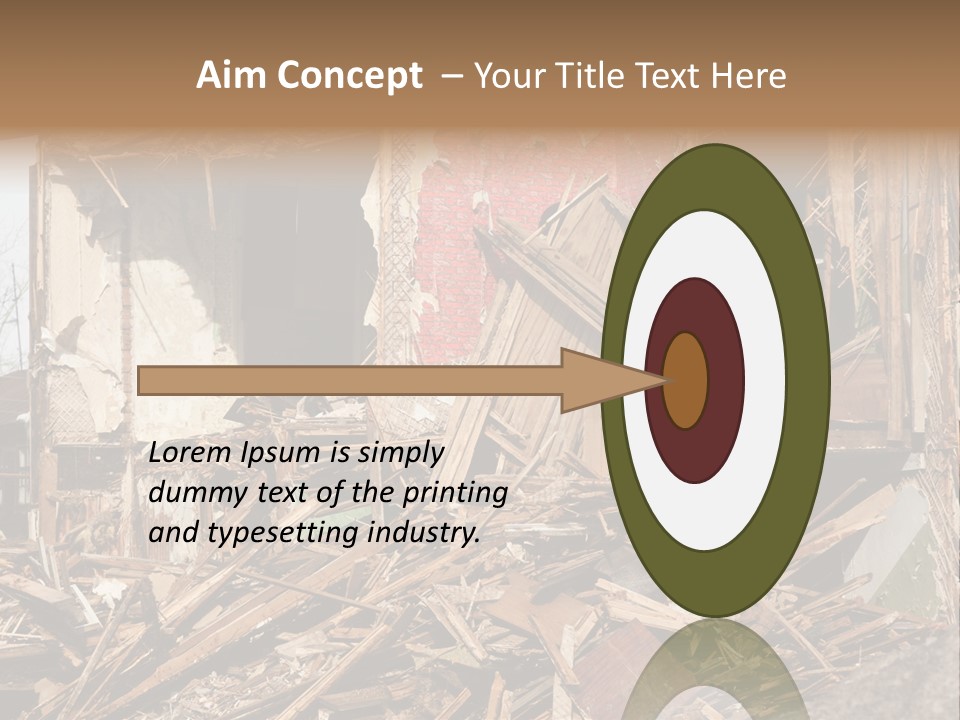 Aim Concept – Your Title Text Here

Lorem Ipsum is simply dummy text of the printing and typesetting industry.